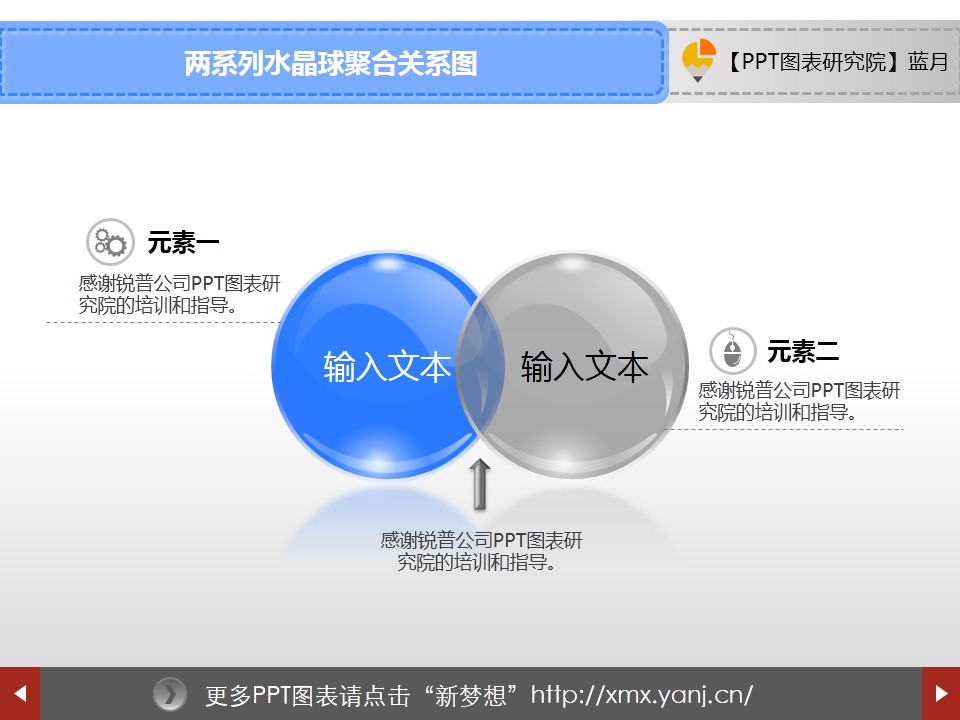 两系列水晶球聚合关系图

【PPT图表研究院】蓝月

元素一

感谢锐普公司PPT图表研究院的培训和指导。

输入文本

输入文本

元素二

感谢锐普公司PPT图表研究院的培训和指导。

感谢锐普公司PPT图表研究院的培训和指导。

更多PPT图表请点击“新梦想”http://xmx.yanj.cn/